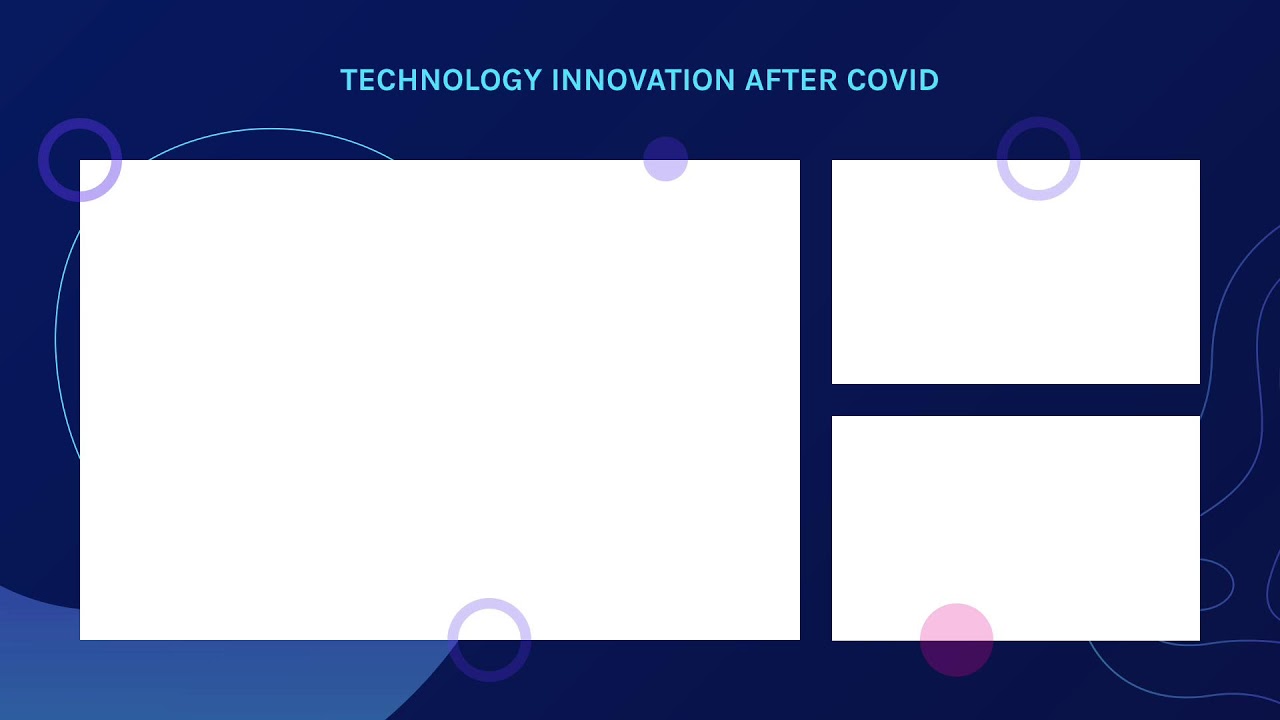 TECHNOLOGY INNOVATION AFTER COVID